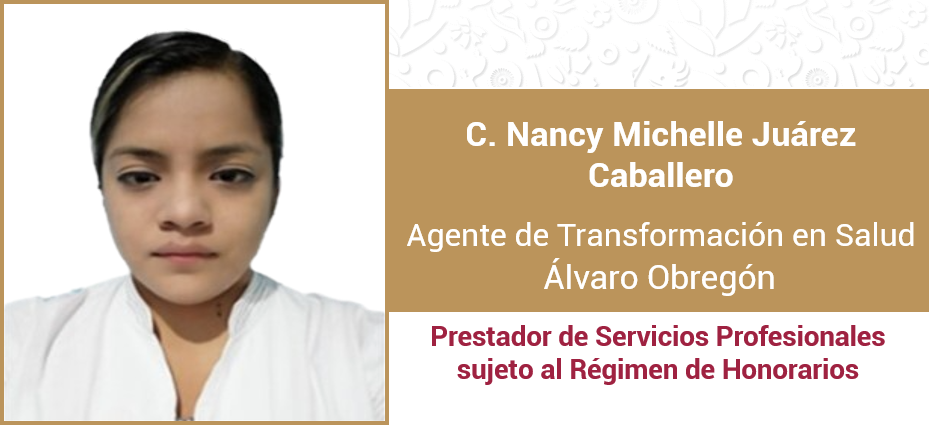 C. Nancy Michelle Juárez Caballero

Agente de Transformación en Salud
Álvaro Obregón

Prestador de Servicios Profesionales sujeto al Régimen de Honorarios